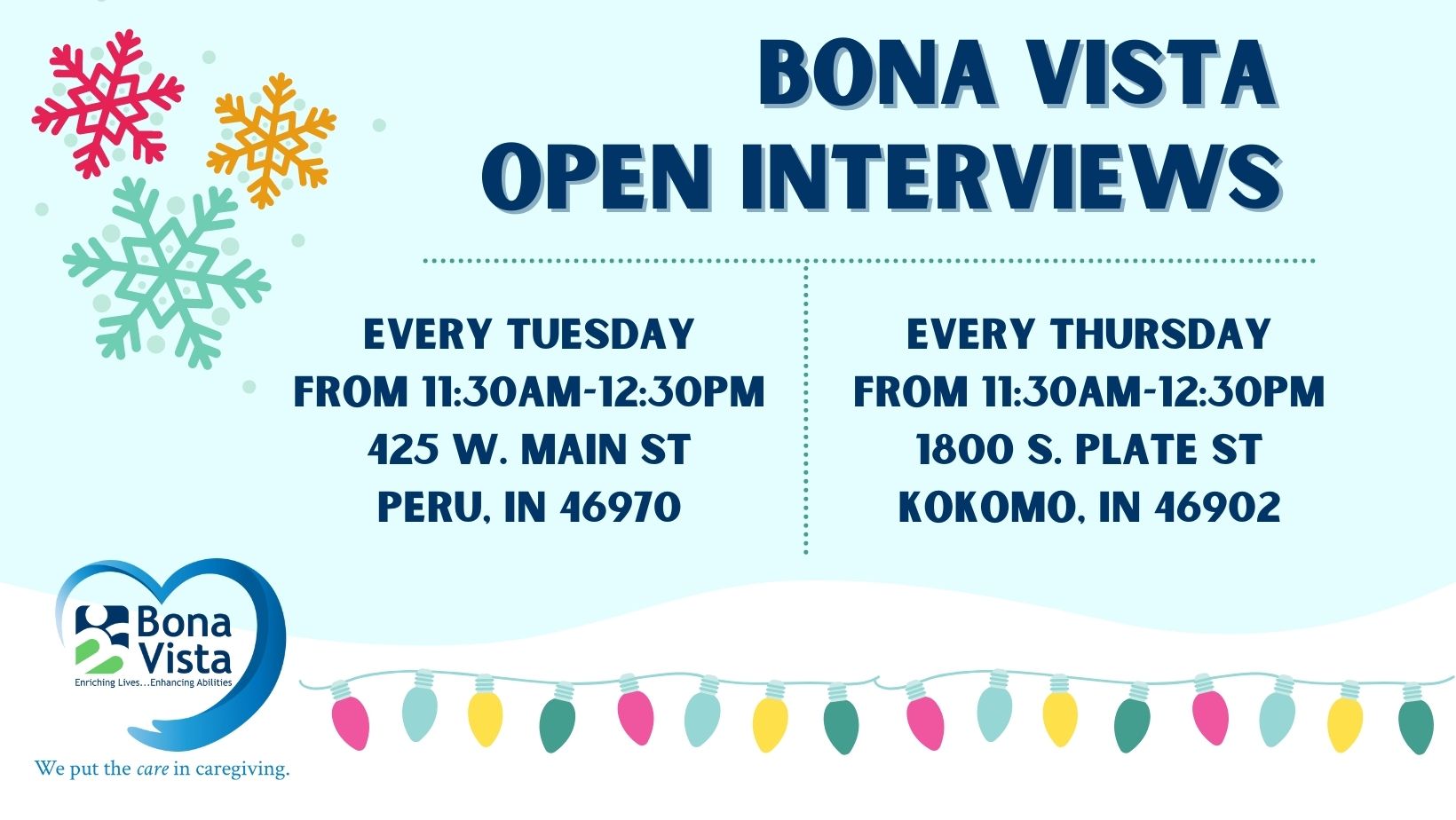 BONA VISTA
OPEN INTERVIEWS

EVERY TUESDAY
FROM 11:30AM-12:30PM
425 W. MAIN ST
PERU, IN 46970

EVERY THURSDAY
FROM 11:30AM-12:30PM
1800 S. PLATE ST
KOKOMO, IN 46902

Bona Vista
Enriching Lives...Enhancing Abilities

We put the care in caregiving.